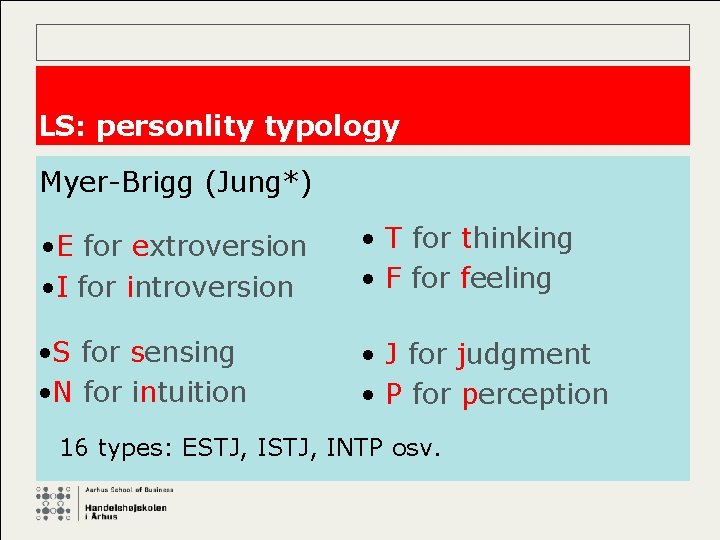 LS: personlity typology

Myer-Brigg (Jung*)

•E for extroversion
•I for introversion

•S for sensing
•N for intuition

• T for thinking
• F for feeling

• J for judgment
• P for perception

16 types: ESTJ, ISTJ, INTP osv.

Aarhus School of Business
Handelshøjskolen i Århus